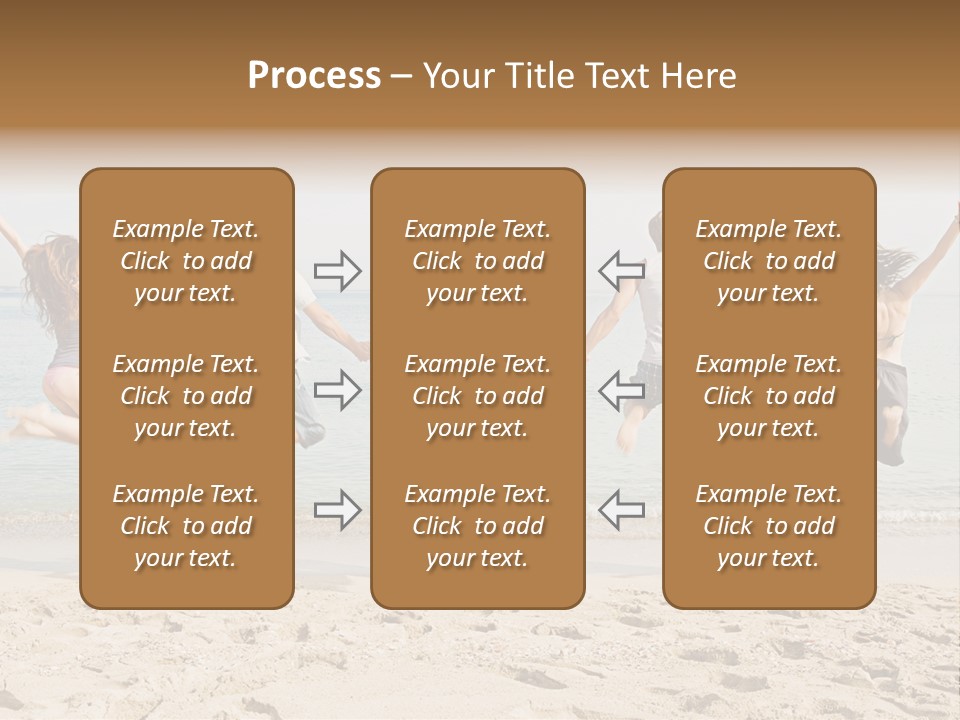 Process – Your Title Text Here

Example Text. Click to add your text.

Example Text. Click to add your text.

Example Text. Click to add your text.

Example Text. Click to add your text.

Example Text. Click to add your text.

Example Text. Click to add your text.

Example Text. Click to add your text.

Example Text. Click to add your text.

Example Text. Click to add your text.